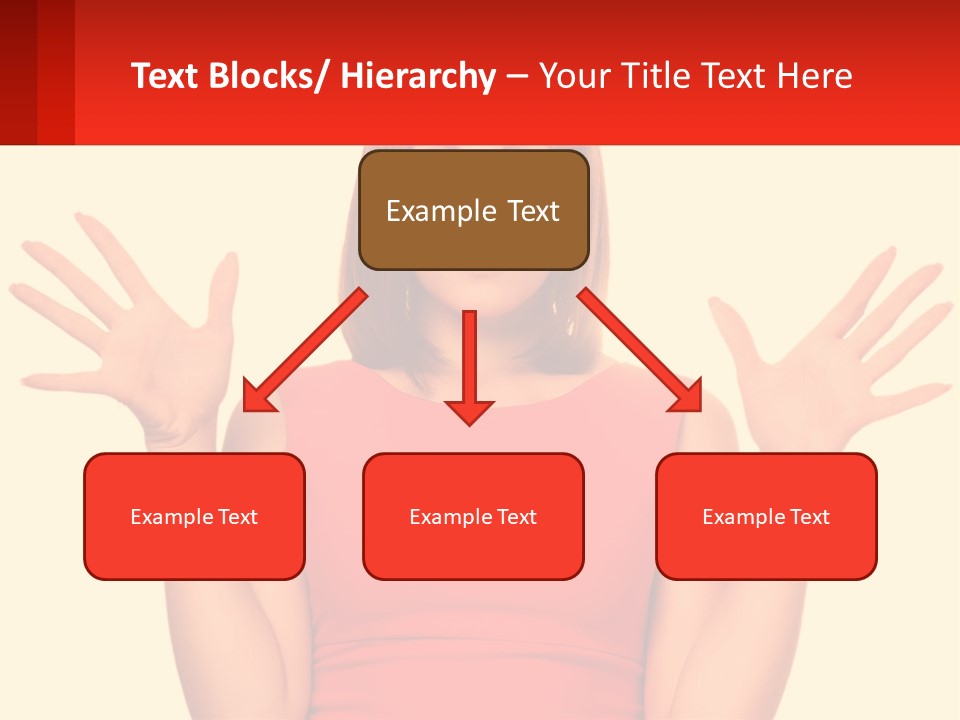 Text Blocks/ Hierarchy – Your Title Text Here

Example Text

Example Text

Example Text

Example Text